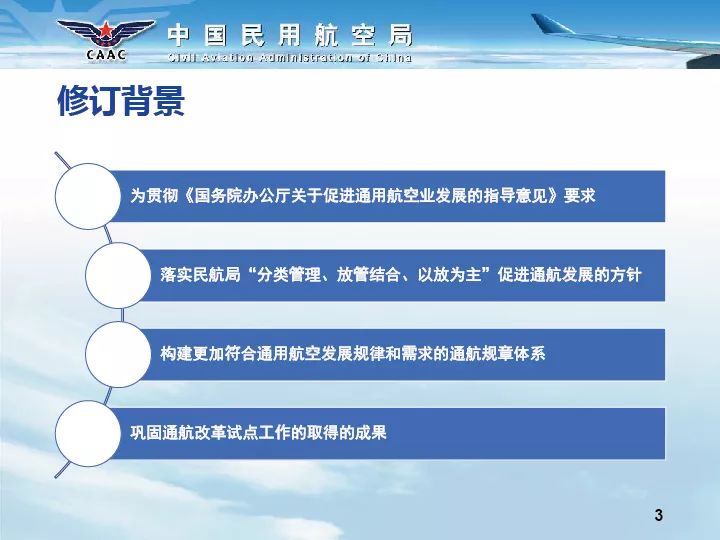 CAAC
中国民用航空局
Civil Aviation Administration of China

修订背景

为贯彻《国务院办公厅关于促进通用航空业发展的指导意见》要求

落实民航局“分类管理、放管结合、以放为主”促进通航发展的方针

构建更加符合通用航空发展规律和需求的通航规章体系

巩固通航改革试点工作的取得的成果

3